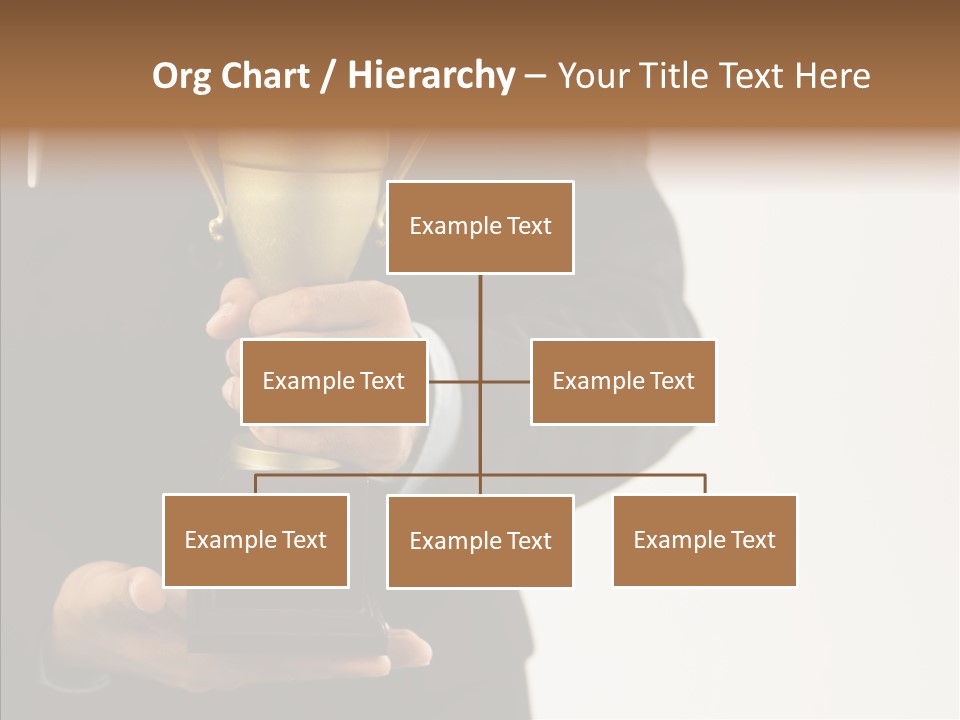 Org Chart / Hierarchy – Your Title Text Here

Example Text

Example Text

Example Text

Example Text

Example Text

Example Text